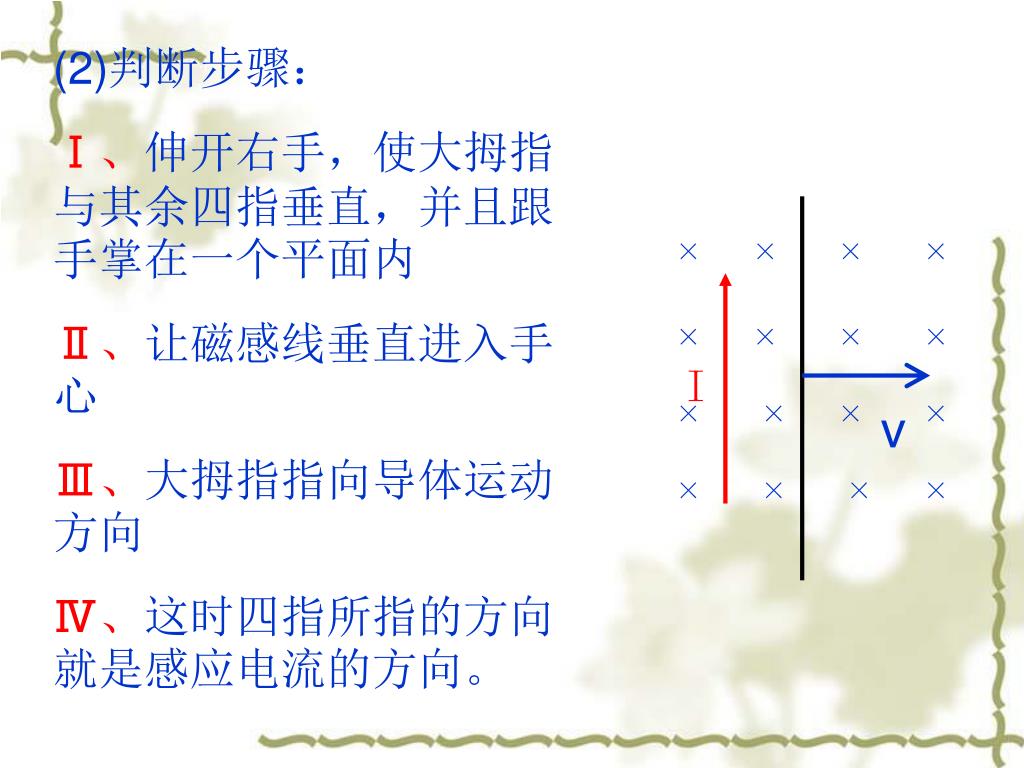 (2)判断步骤：

Ⅰ、伸开右手，使大拇指与其余四指垂直，并且跟手掌在一个平面内

Ⅱ、让磁感线垂直进入手心

Ⅲ、大拇指指向导体运动方向

Ⅳ、这时四指所指的方向就是感应电流的方向。

× × × ×
× × × ×
I
× × × ×
v
× × × ×